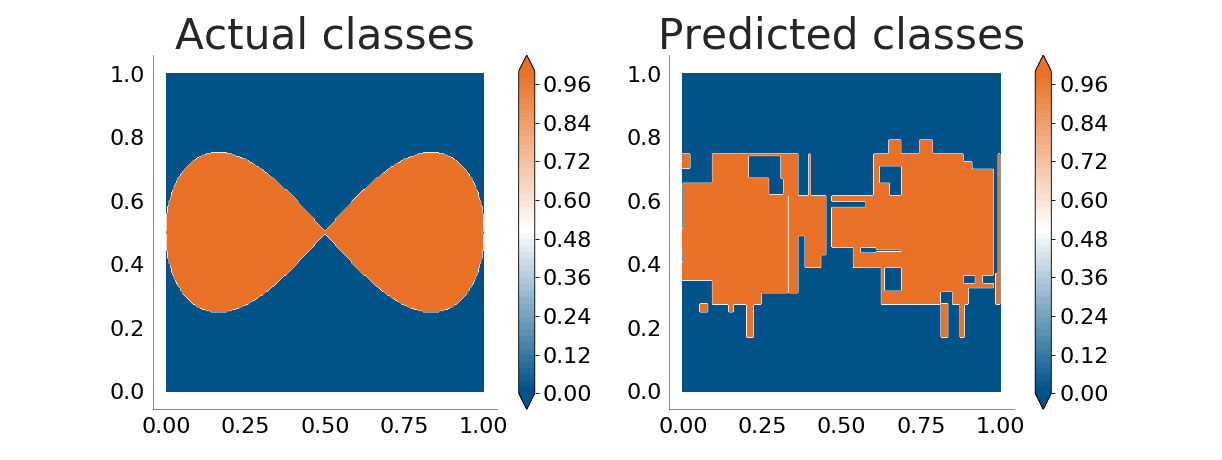 Actual classes

1.0
0.8
0.6
0.4
0.2
0.0

0.00 0.25 0.50 0.75 1.00

0.96
0.84
0.72
0.60
0.48
0.36
0.24
0.12
0.00

Predicted classes

1.0
0.8
0.6
0.4
0.2
0.0

0.00 0.25 0.50 0.75 1.00

0.96
0.84
0.72
0.60
0.48
0.36
0.24
0.12
0.00